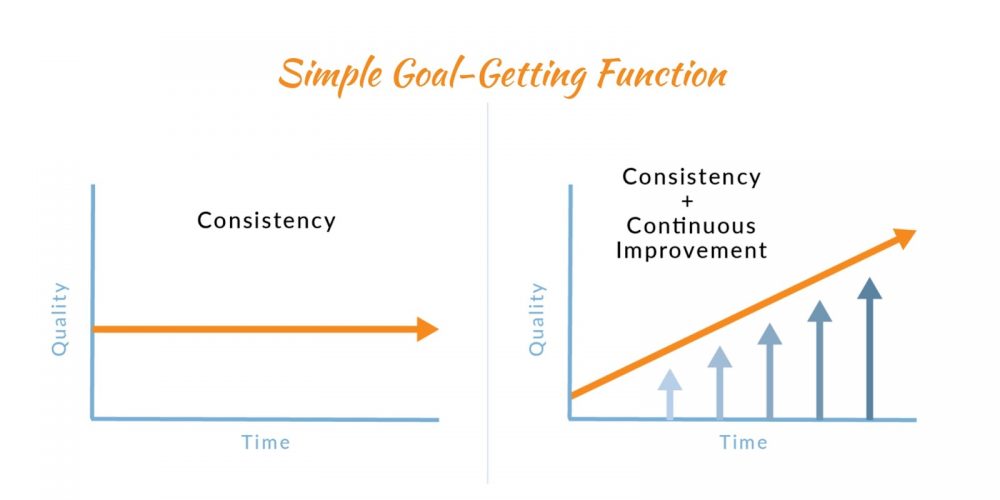 Simple Goal-Getting Function

Consistency

Quality

Time

Consistency
+
Continuous
Improvement

Quality

Time